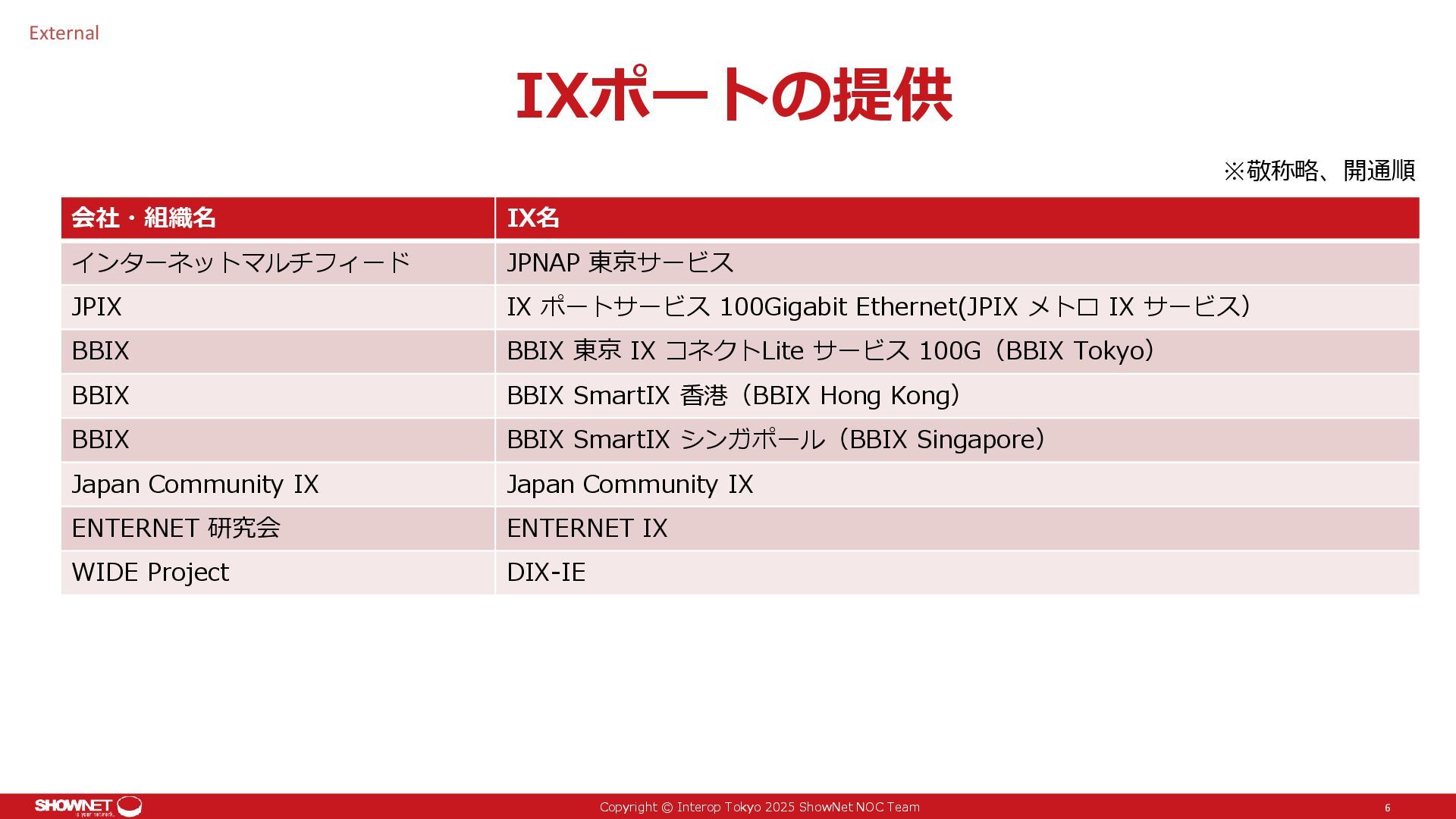 External

IXポートの提供

※敬称略、開通順

| 会社・組織名 | IX名 |
|---|---|
| インターネットマルチフィード | JPNAP 東京サービス |
| JPIX | IX ポートサービス 100Gigabit Ethernet(JPIX メトロ IX サービス) |
| BBIX | BBIX 東京 IX コネクトLite サービス 100G（BBIX Tokyo） |
| BBIX | BBIX SmartIX 香港（BBIX Hong Kong） |
| BBIX | BBIX SmartIX シンガポール（BBIX Singapore） |
| Japan Community IX | Japan Community IX |
| ENTERNET 研究会 | ENTERNET IX |
| WIDE Project | DIX-IE |

SHOWNET is your network.

Copyright © Interop Tokyo 2025 ShowNet NOC Team

6